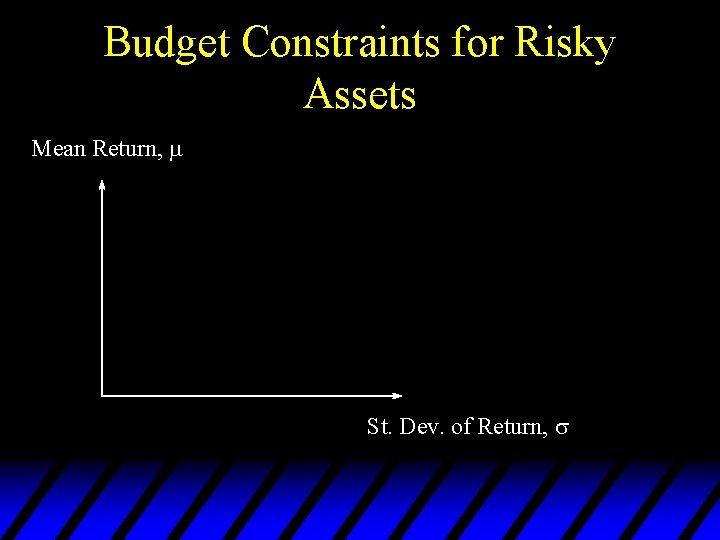 Budget Constraints for Risky Assets

Mean Return, $\mu$

St. Dev. of Return, $\sigma$